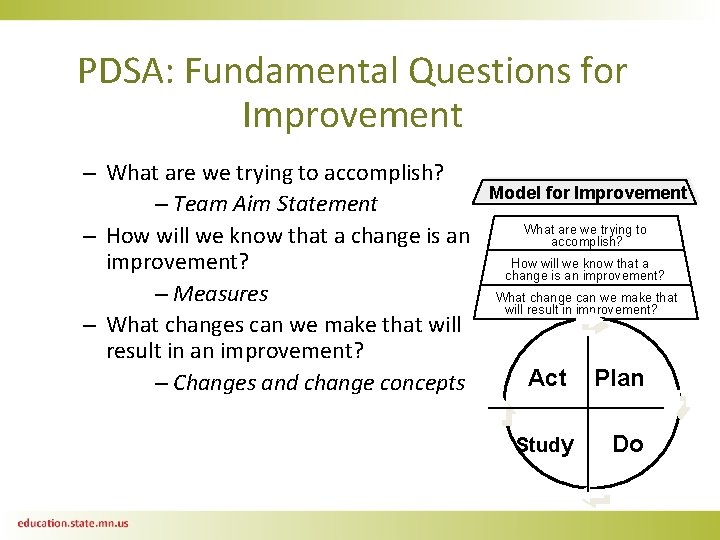 PDSA: Fundamental Questions for Improvement

– What are we trying to accomplish?
– Team Aim Statement
– How will we know that a change is an improvement?
– Measures
– What changes can we make that will result in an improvement?
– Changes and change concepts

Model for Improvement

What are we trying to accomplish?

How will we know that a change is an improvement?

What change can we make that will result in improvement?

Act

Plan

Study

Do

education.state.mn.us